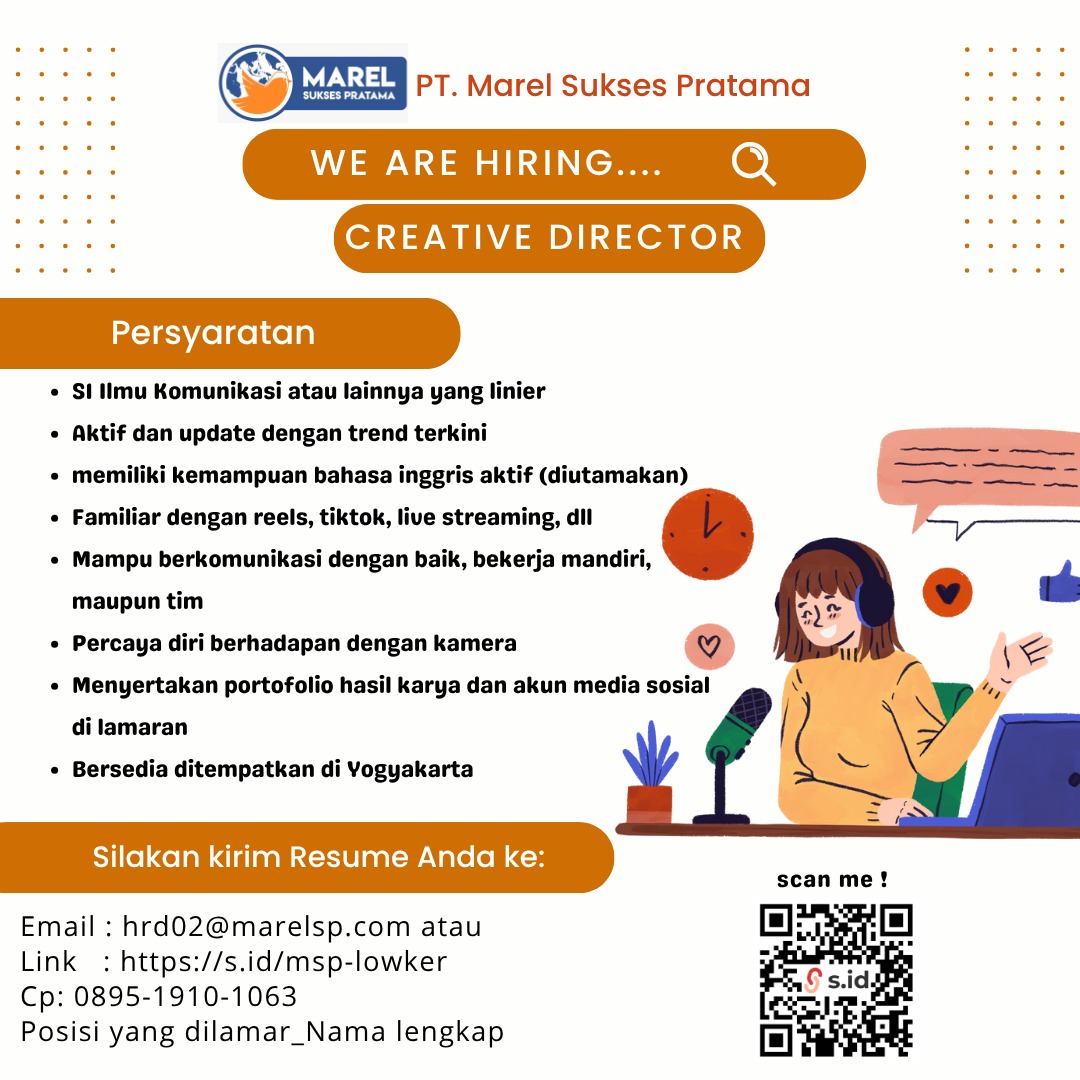 MAREL
SUKSES PRATAMA

PT. Marel Sukses Pratama

WE ARE HIRING....

CREATIVE DIRECTOR

Persyaratan

- SI Ilmu Komunikasi atau lainnya yang linier
- Aktif dan update dengan trend terkini
- memiliki kemampuan bahasa inggris aktif (diutamakan)
- Familiar dengan reels, tiktok, live streaming, dll
- Mampu berkomunikasi dengan baik, bekerja mandiri, maupun tim
- Percaya diri berhadapan dengan kamera
- Menyertakan portofolio hasil karya dan akun media sosial di lamaran
- Bersedia ditempatkan di Yogyakarta

Silakan kirim Resume Anda ke:

Email : hrd02@marelsp.com atau
Link : https://s.id/msp-lowker
Cp: 0895-1910-1063
Posisi yang dilamar_Nama lengkap

scan me !

s.id